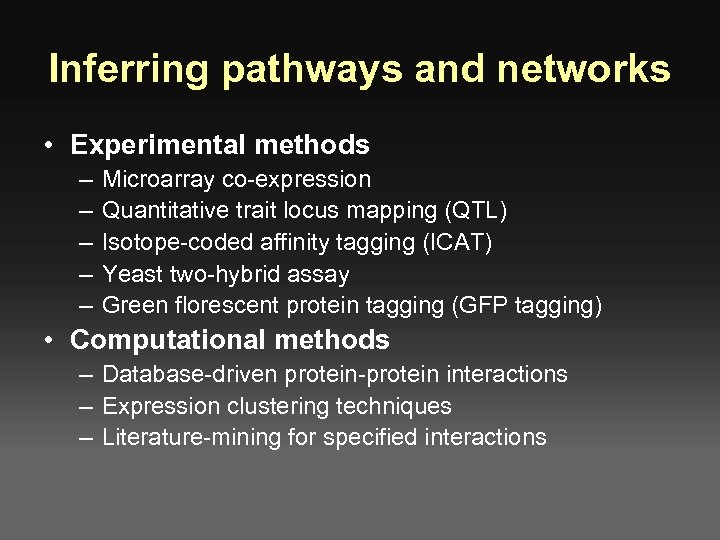 Inferring pathways and networks

• Experimental methods
– Microarray co-expression
– Quantitative trait locus mapping (QTL)
– Isotope-coded affinity tagging (ICAT)
– Yeast two-hybrid assay
– Green florescent protein tagging (GFP tagging)
• Computational methods
– Database-driven protein-protein interactions
– Expression clustering techniques
– Literature-mining for specified interactions